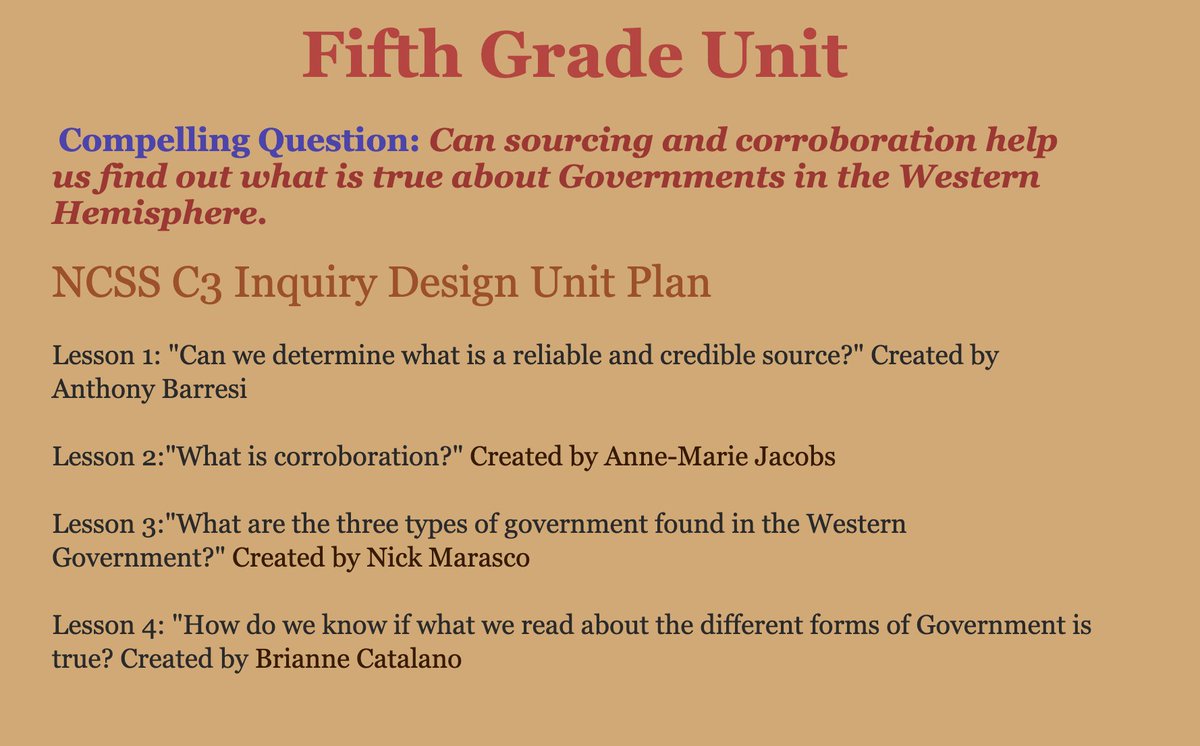 Fifth Grade Unit

Compelling Question: Can sourcing and corroboration help us find out what is true about Governments in the Western Hemisphere.

NCSS C3 Inquiry Design Unit Plan

Lesson 1: "Can we determine what is a reliable and credible source?" Created by Anthony Barresi

Lesson 2:"What is corroboration?" Created by Anne-Marie Jacobs

Lesson 3:"What are the three types of government found in the Western Government?" Created by Nick Marasco

Lesson 4: "How do we know if what we read about the different forms of Government is true? Created by Brianne Catalano